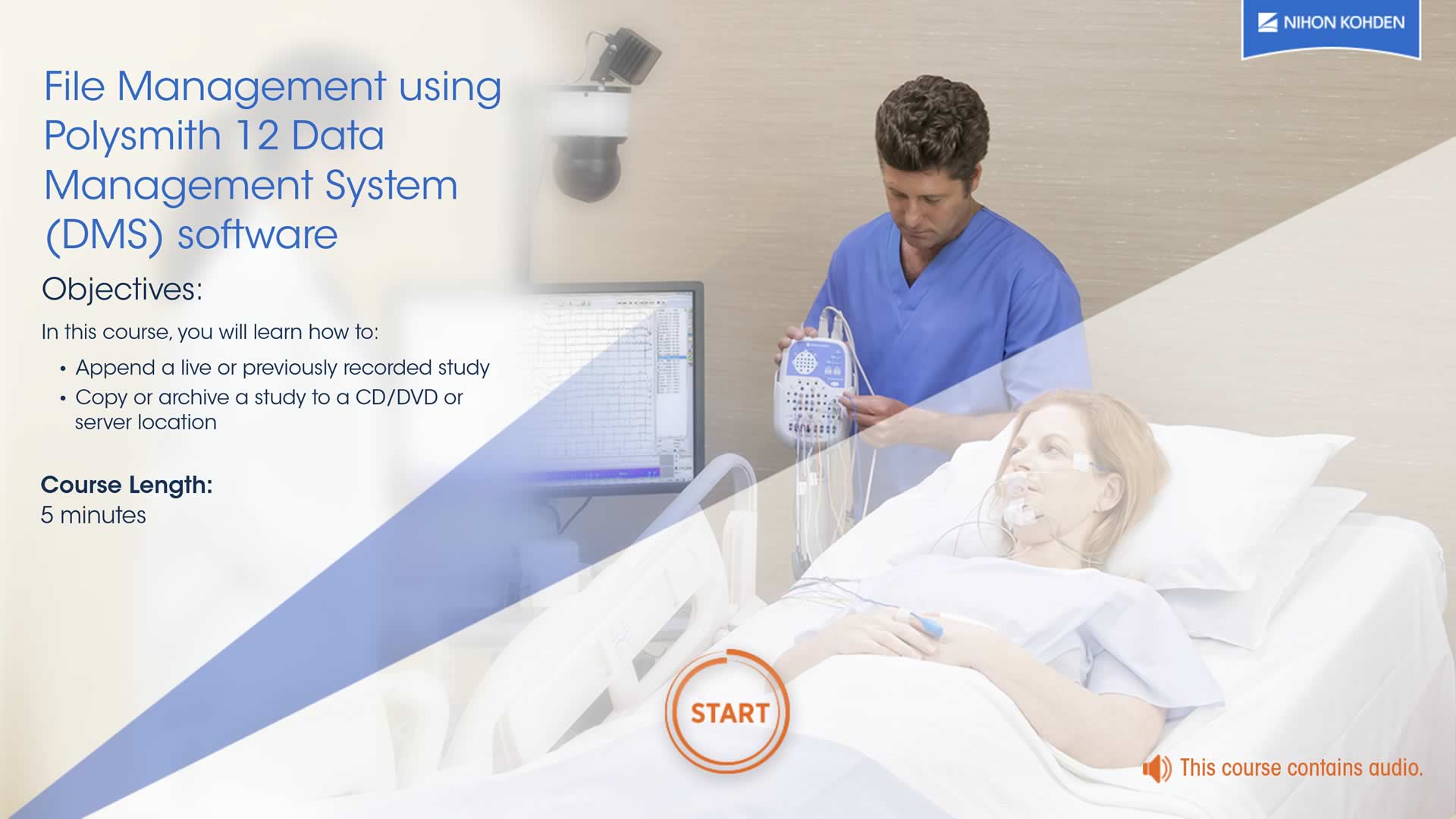 NIHON KOHDEN

File Management using Polysmith 12 Data Management System (DMS) software

Objectives:

In this course, you will learn how to:

• Append a live or previously recorded study
• Copy or archive a study to a CD/DVD or server location

Course Length:
5 minutes

START

This course contains audio.